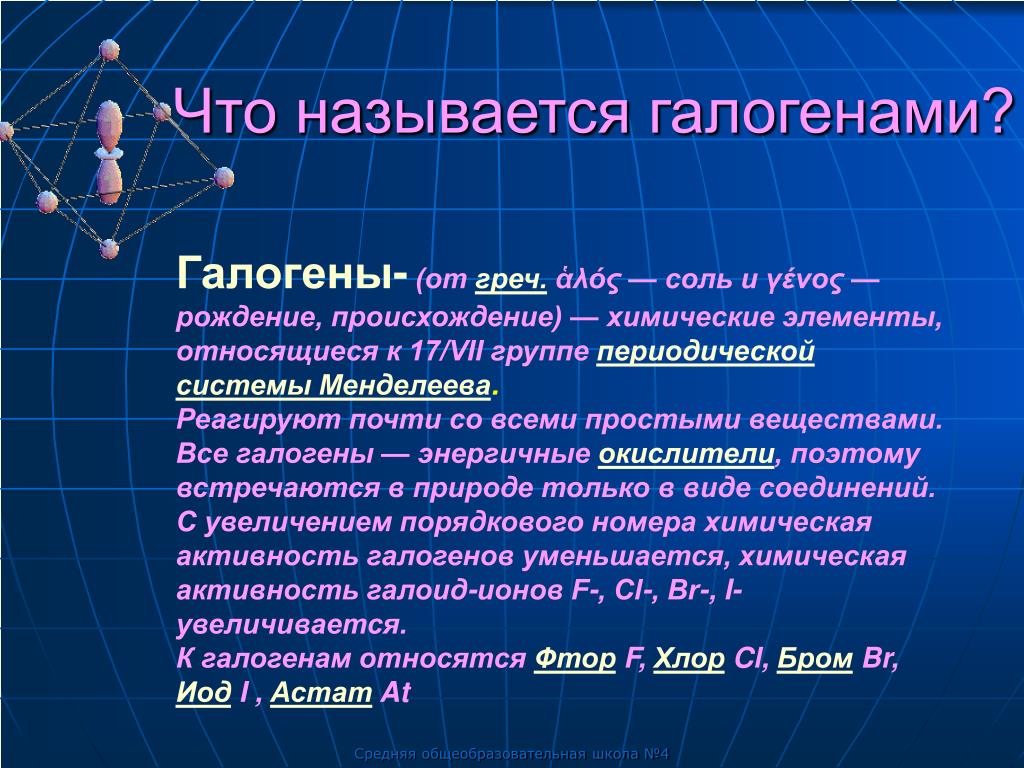 Что называется галогенами?

Галогены- (от греч. ἁλός — соль и γένος — рождение, происхождение) — химические элементы, относящиеся к 17/VII группе периодической системы Менделеева.
Реагируют почти со всеми простыми веществами.
Все галогены — энергичные окислители, поэтому встречаются в природе только в виде соединений.
С увеличением порядкового номера химическая активность галогенов уменьшается, химическая активность галоид-ионов F-, Cl-, Br-, I- увеличивается.
К галогенам относятся Фтор F, Хлор Cl, Бром Br, Иод I , Астат At

Средняя общеобразовательная школа №4